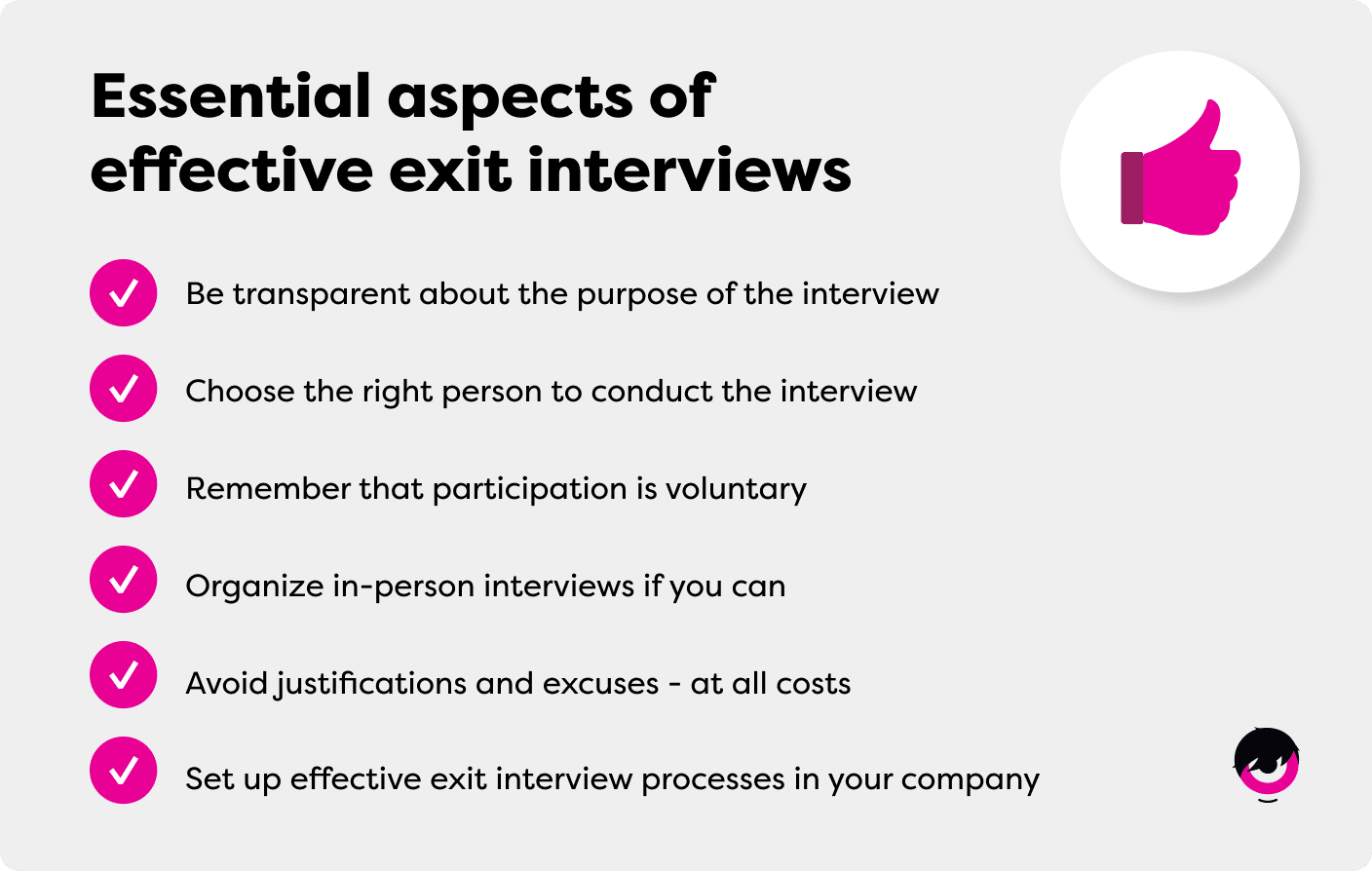 Essential aspects of effective exit interviews

Be transparent about the purpose of the interview

Choose the right person to conduct the interview

Remember that participation is voluntary

Organize in-person interviews if you can

Avoid justifications and excuses - at all costs

Set up effective exit interview processes in your company